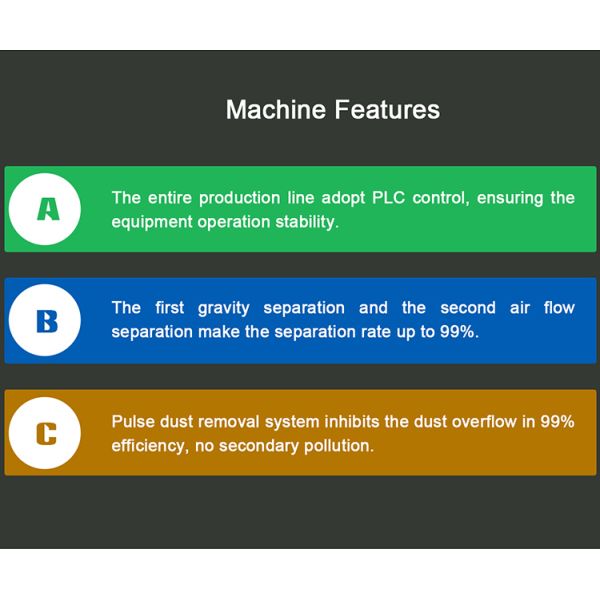 Machine Features

A

The entire production line adopt PLC control, ensuring the equipment operation stability.

B

The first gravity separation and the second air flow separation make the separation rate up to 99%.

C

Pulse dust removal system inhibits the dust overflow in 99% efficiency, no secondary pollution.